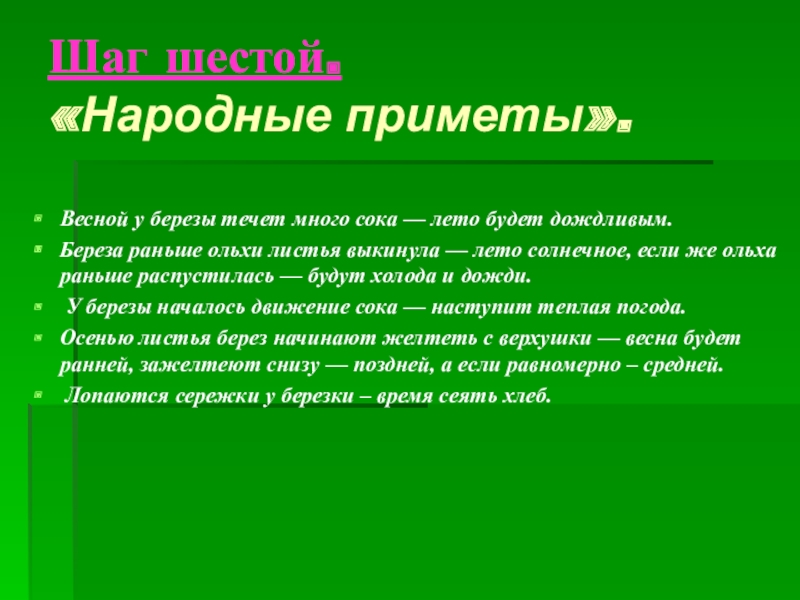 Шаг шестой.
«Народные приметы».

Весной у березы течет много сока — лето будет дождливым.

Береза раньше ольхи листья выкинула — лето солнечное, если же ольха раньше распустилась — будут холода и дожди.

У березы началось движение сока — наступит теплая погода.

Осенью листья берез начинают желтеть с верхушки — весна будет ранней, зажелтеют снизу — поздней, а если равномерно – средней.

Лопаются сережки у березки – время сеять хлеб.